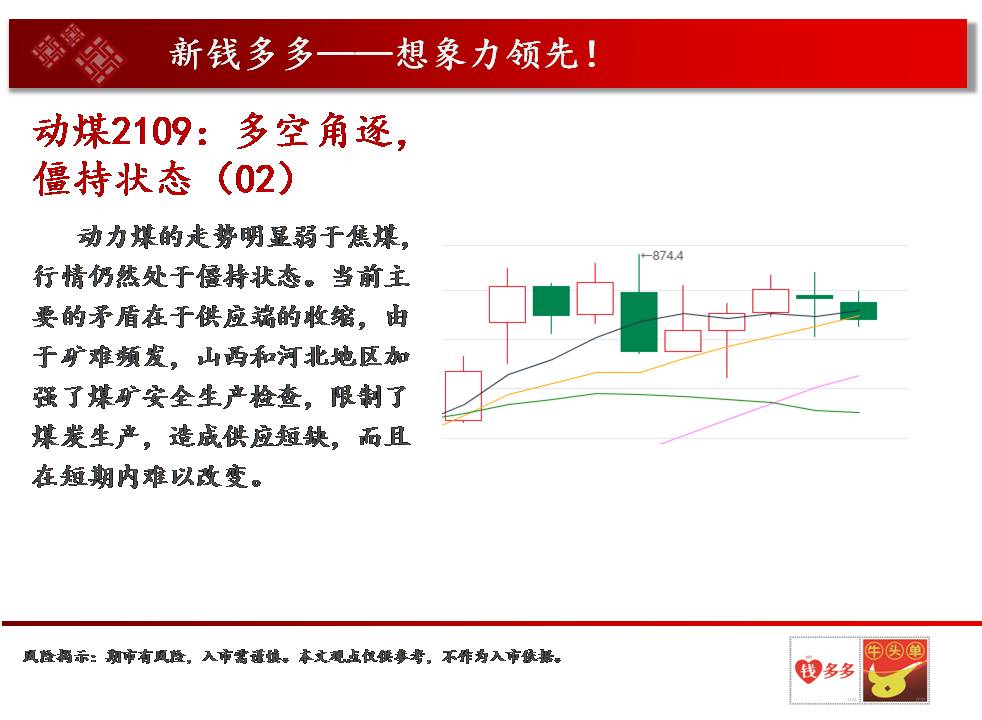 新钱多多——想象力领先！

动煤2109：多空角逐，僵持状态（02）

动力煤的走势明显弱于焦煤，行情仍然处于僵持状态。当前主要的矛盾在于供应端的收缩，由于矿难频发，山西和河北地区加强了煤矿安全生产检查，限制了煤炭生产，造成供应短缺，而且在短期内难以改变。

874.4

风险揭示：期市有风险，入市需谨慎。本文观点仅供参考，不作为入市依据。

钱多多

牛头单